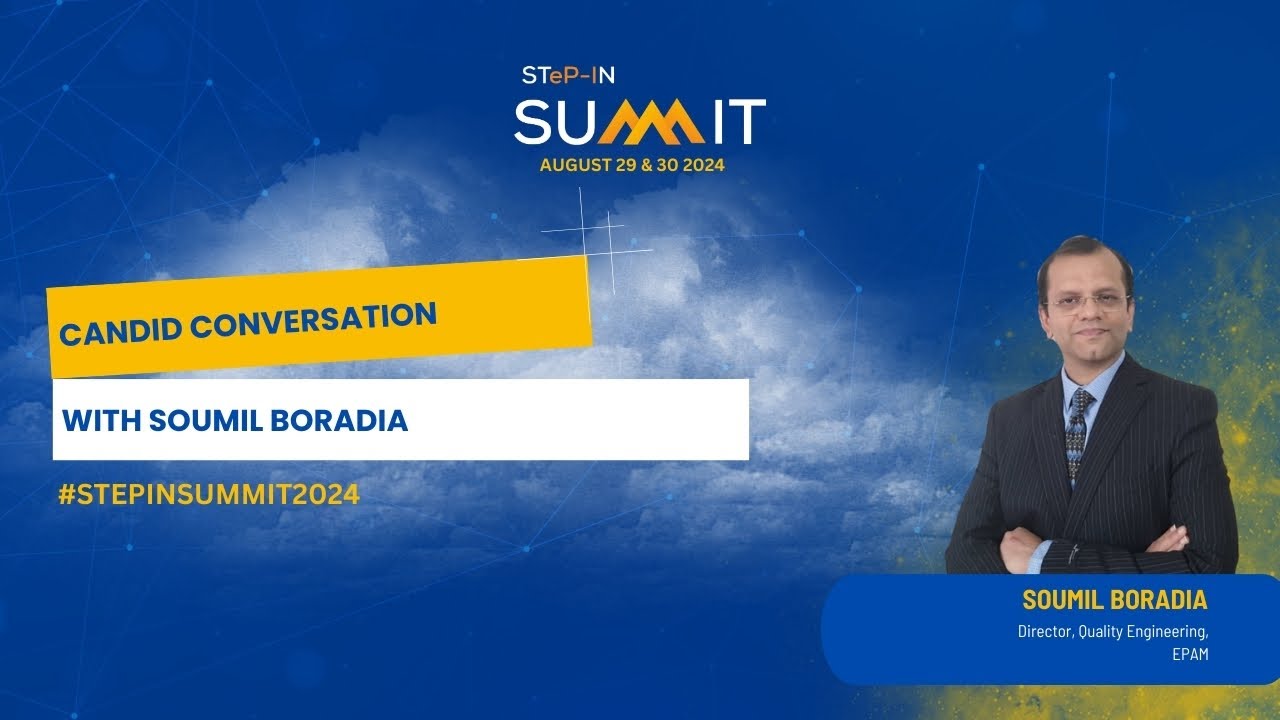 STeP-IN
SUMMIT
AUGUST 29 & 30 2024

CANDID CONVERSATION

WITH SOUMIL BORADIA

#STEPINSUMMIT2024

SOUMIL BORADIA
Director, Quality Engineering, EPAM